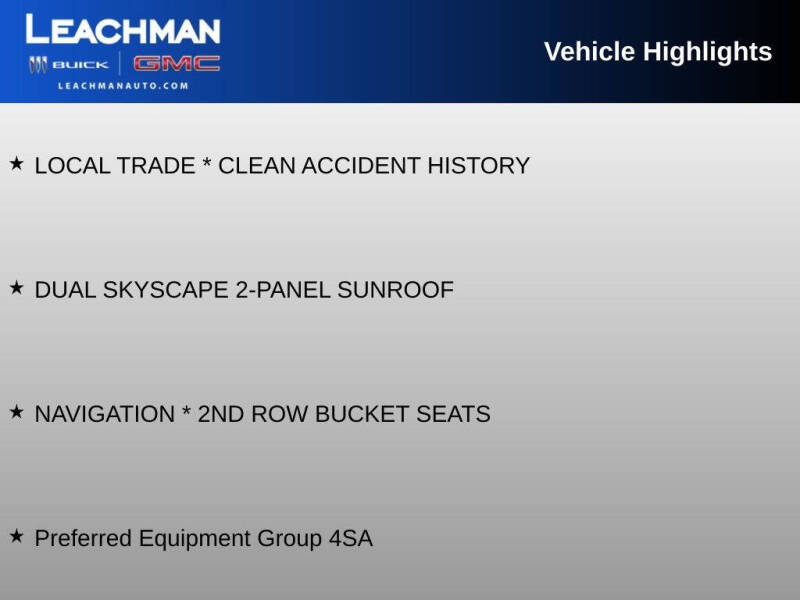 LEACHMAN
BUICK | GMC
LEACHMANAUTO.COM

Vehicle Highlights

★ LOCAL TRADE * CLEAN ACCIDENT HISTORY

★ DUAL SKYSCAPE 2-PANEL SUNROOF

★ NAVIGATION * 2ND ROW BUCKET SEATS

★ Preferred Equipment Group 4SA